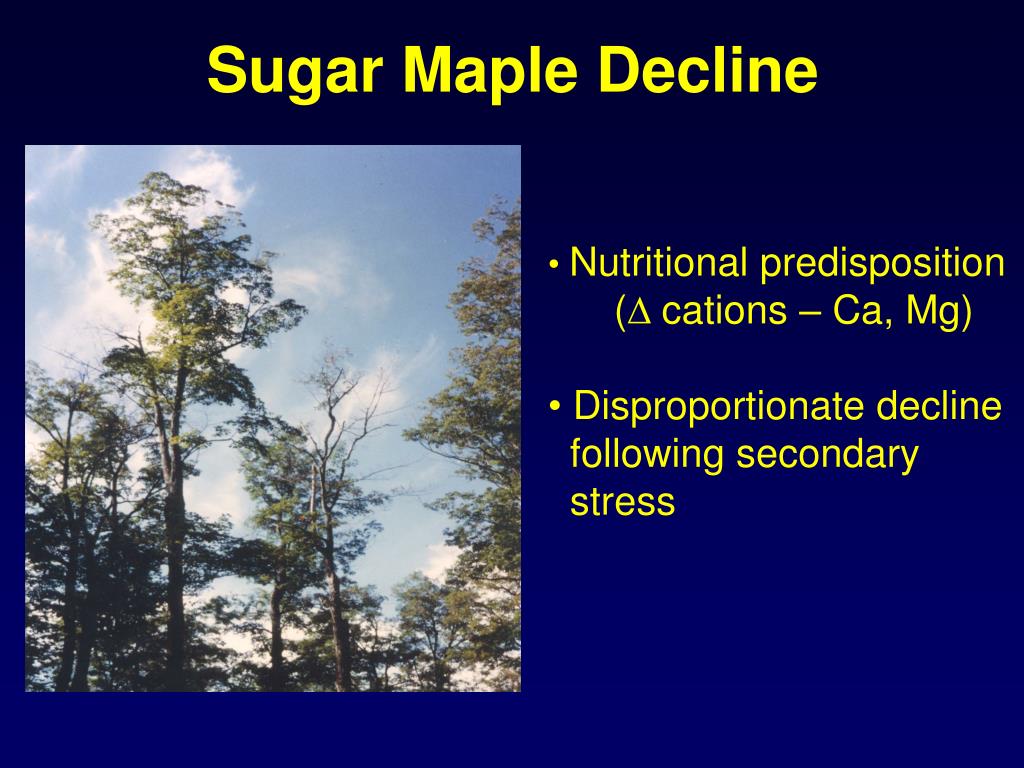 Sugar Maple Decline

• Nutritional predisposition ($\Delta$ cations – Ca, Mg)

• Disproportionate decline following secondary stress